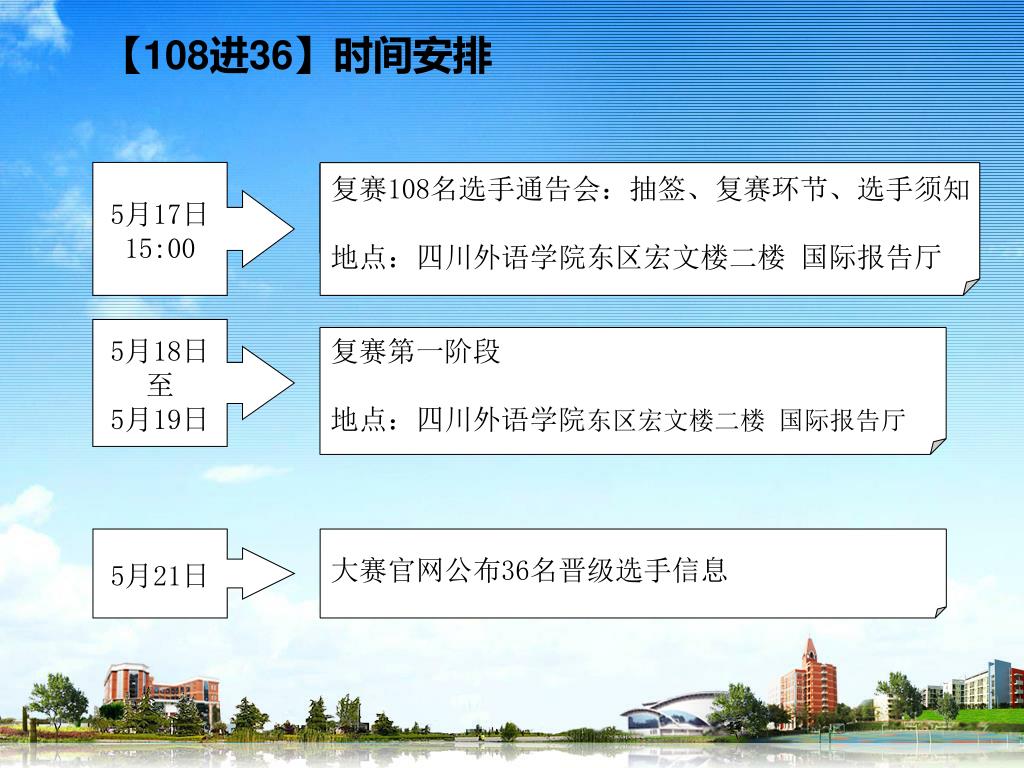 【108进36】时间安排

5月17日
15:00

复赛108名选手通告会：抽签、复赛环节、选手须知

地点：四川外语学院东区宏文楼二楼 国际报告厅

5月18日
至
5月19日

复赛第一阶段

地点：四川外语学院东区宏文楼二楼 国际报告厅

5月21日

大赛官网公布36名晋级选手信息